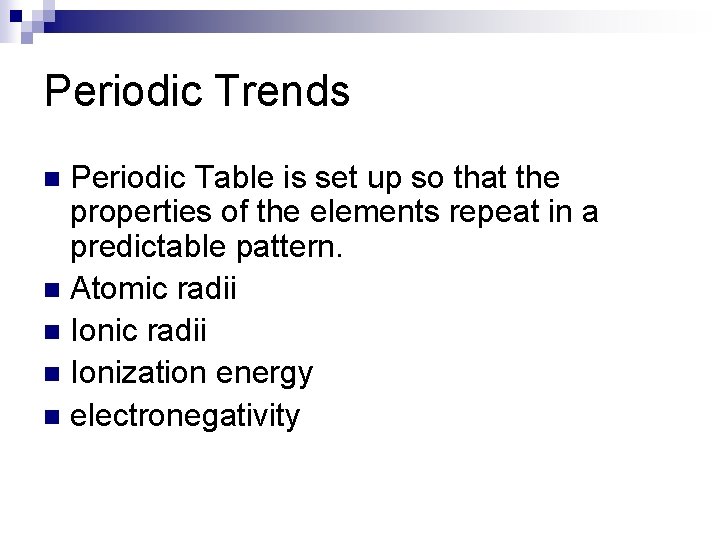 Periodic Trends

- Periodic Table is set up so that the properties of the elements repeat in a predictable pattern.
- Atomic radii
- Ionic radii
- Ionization energy
- electronegativity